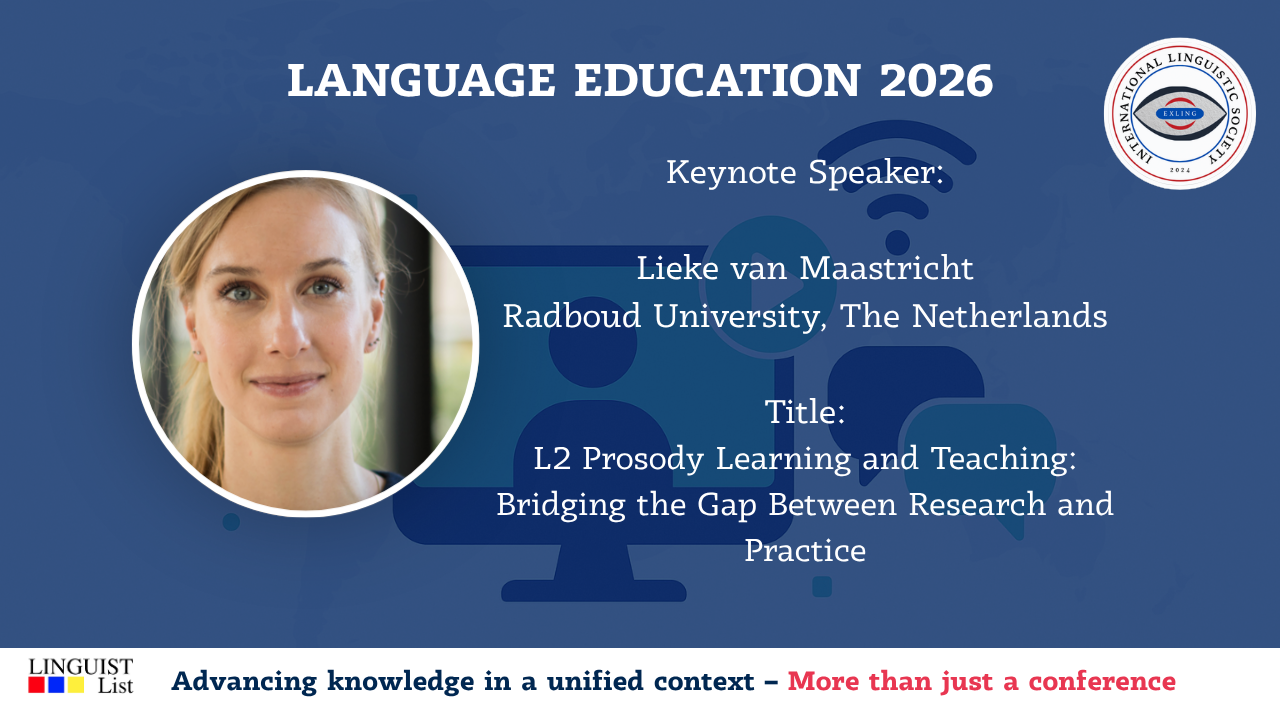 LANGUAGE EDUCATION 2026

INTERNATIONAL LINGUISTIC SOCIETY
EXLING
2024

Keynote Speaker:

Lieke van Maastricht
Radboud University, The Netherlands

Title:
L2 Prosody Learning and Teaching: Bridging the Gap Between Research and Practice

LINGUIST List

Advancing knowledge in a unified context – More than just a conference